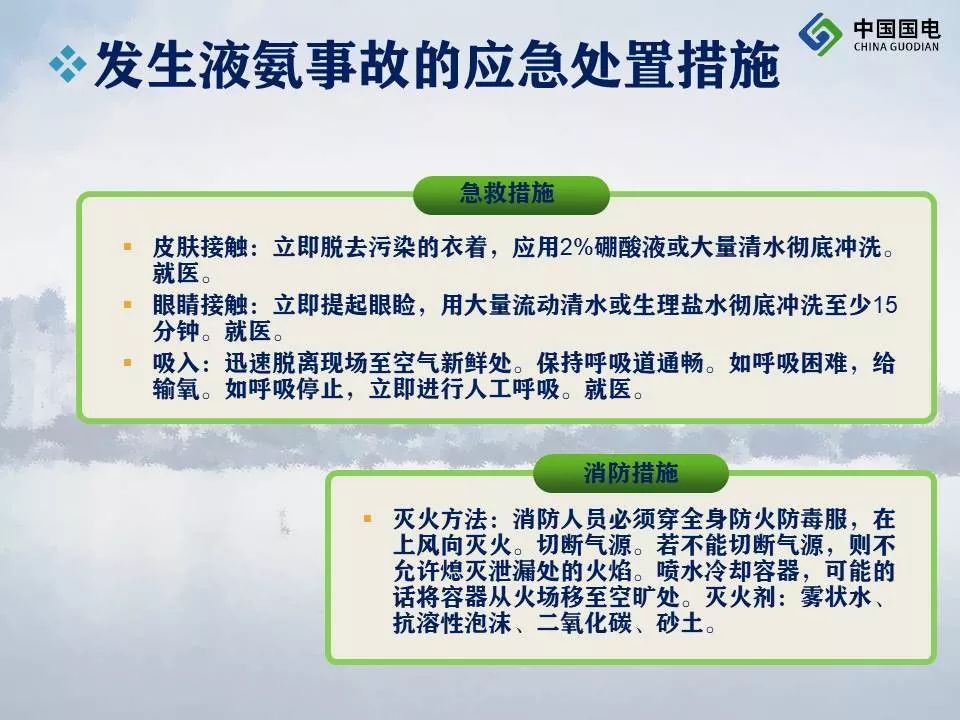 中国国电
CHINA GUODIAN

发生液氨事故的应急处置措施

急救措施

皮肤接触：立即脱去污染的衣着，应用2%硼酸液或大量清水彻底冲洗。就医。

眼睛接触：立即提起眼睑，用大量流动清水或生理盐水彻底冲洗至少15分钟。就医。

吸入：迅速脱离现场至空气新鲜处。保持呼吸道通畅。如呼吸困难，给输氧。如呼吸停止，立即进行人工呼吸。就医。

消防措施

灭火方法：消防人员必须穿全身防火防毒服，在上风向灭火。切断气源。若不能切断气源，则不允许熄灭泄漏处的火焰。喷水冷却容器，可能的话将容器从火场移至空旷处。灭火剂：雾状水、抗溶性泡沫、二氧化碳、砂土。